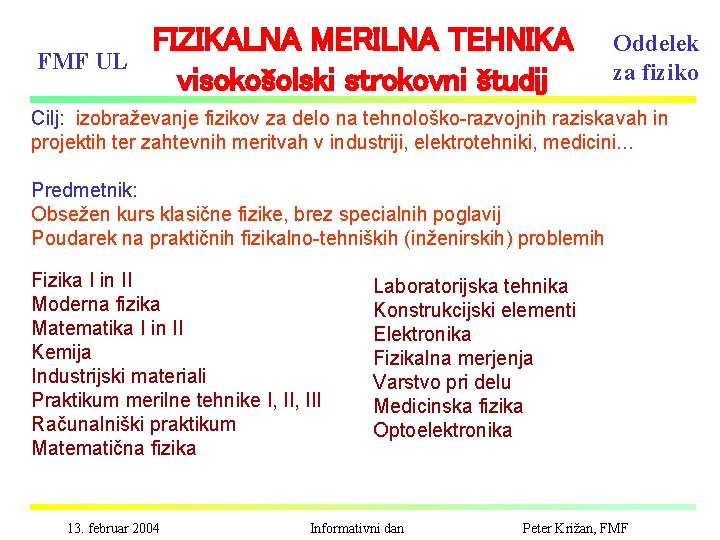 FMF UL

FIZIKALNA MERILNA TEHNIKA
visokošolski strokovni študij

Oddelek za fiziko

Cilj: izobraževanje fizikov za delo na tehnološko-razvojnih raziskavah in projektih ter zahtevnih meritvah v industriji, elektrotehniki, medicini...

Predmetnik:
Obsežen kurs klasične fizike, brez specialnih poglavij
Poudarek na praktičnih fizikalno-tehniških (inženirskih) problemih

Fizika I in II
Moderna fizika
Matematika I in II
Kemija
Industrijski materiali
Praktikum merilne tehnike I, II, III
Računalniški praktikum
Matematična fizika

Laboratorijska tehnika
Konstrukcijski elementi
Elektronika
Fizikalna merjenja
Varstvo pri delu
Medicinska fizika
Optoelektronika

13. februar 2004 Informativni dan Peter Križan, FMF